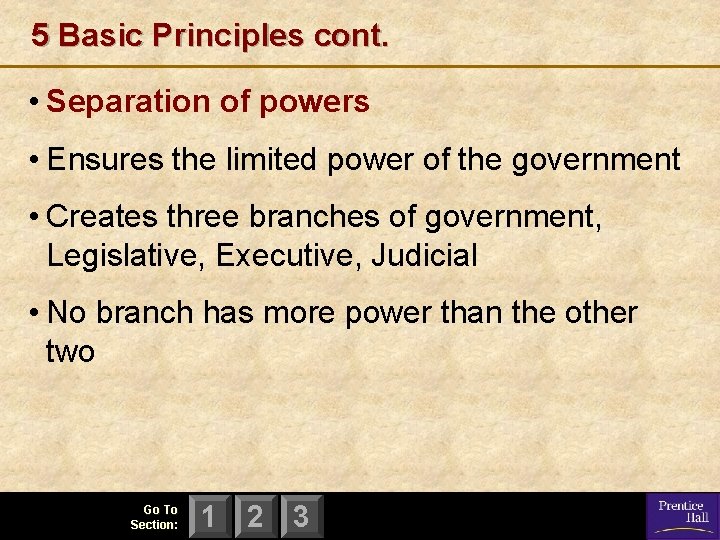 5 Basic Principles cont.

• Separation of powers

• Ensures the limited power of the government

• Creates three branches of government, Legislative, Executive, Judicial

• No branch has more power than the other two

Go To Section: 1 2 3

Prentice Hall